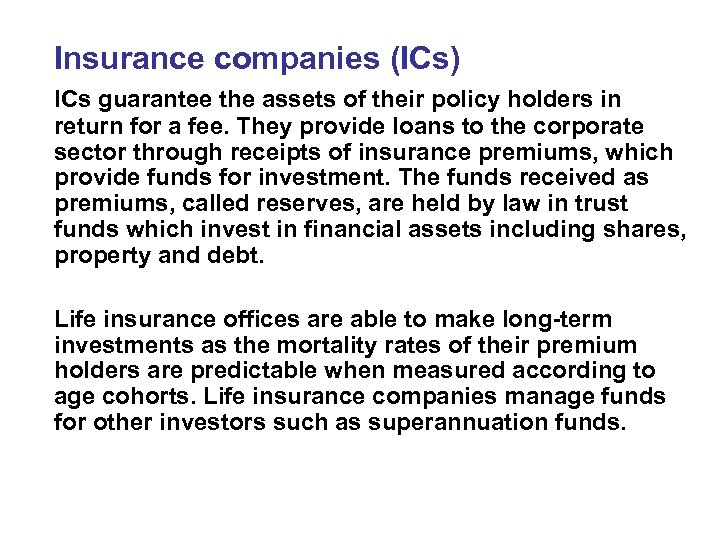 Insurance companies (ICs)

ICs guarantee the assets of their policy holders in return for a fee. They provide loans to the corporate sector through receipts of insurance premiums, which provide funds for investment. The funds received as premiums, called reserves, are held by law in trust funds which invest in financial assets including shares, property and debt.

Life insurance offices are able to make long-term investments as the mortality rates of their premium holders are predictable when measured according to age cohorts. Life insurance companies manage funds for other investors such as superannuation funds.